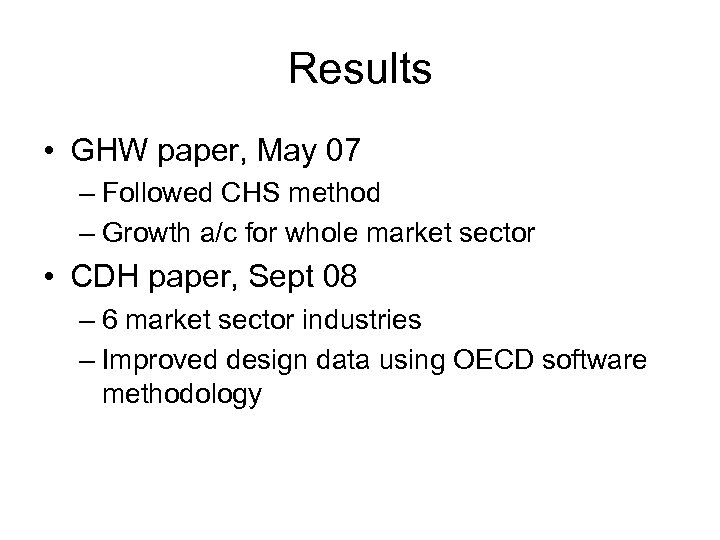 Results

• GHW paper, May 07
– Followed CHS method
– Growth a/c for whole market sector

• CDH paper, Sept 08
– 6 market sector industries
– Improved design data using OECD software methodology